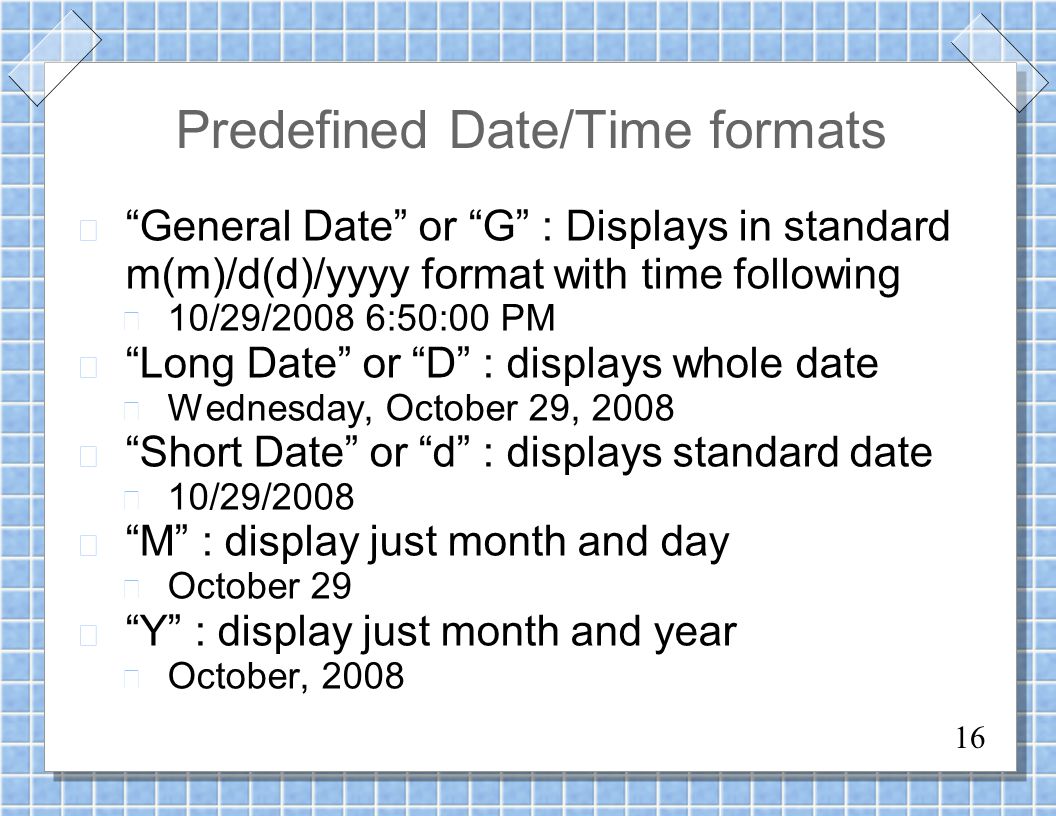 Predefined Date/Time formats

“General Date” or “G” : Displays in standard m(m)/d(d)/yyyy format with time following

10/29/2008 6:50:00 PM

“Long Date” or “D” : displays whole date

Wednesday, October 29, 2008

“Short Date” or “d” : displays standard date

10/29/2008

“M” : display just month and day

October 29

“Y” : display just month and year

October, 2008

16